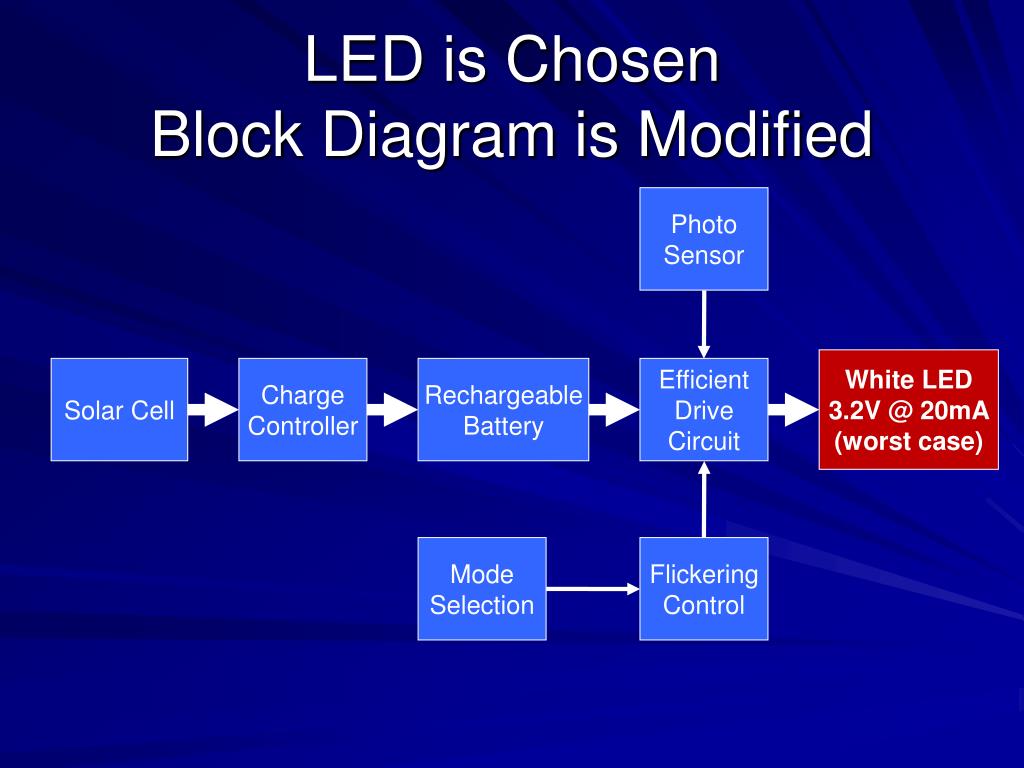 LED is Chosen
Block Diagram is Modified

Photo Sensor

Solar Cell

Charge Controller

Rechargeable Battery

Efficient Drive Circuit

White LED
3.2V @ 20mA
(worst case)

Mode Selection

Flickering Control